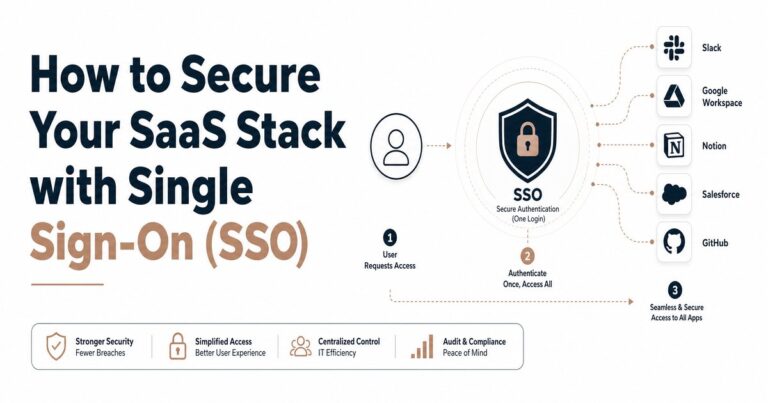 How to Secure Your SaaS Stack with Single Sign-On (SSO)

SSO
Secure Authentication (One Login)

Slack
Google Workspace
Notion
Salesforce
GitHub

1
User Requests Access

2
Authenticate Once, Access All

3
Seamless & Secure Access to All Apps

Stronger Security
Fewer Breaches

Simplified Access
Better User Experience

Centralized Control
IT Efficiency

Audit & Compliance
Peace of Mind